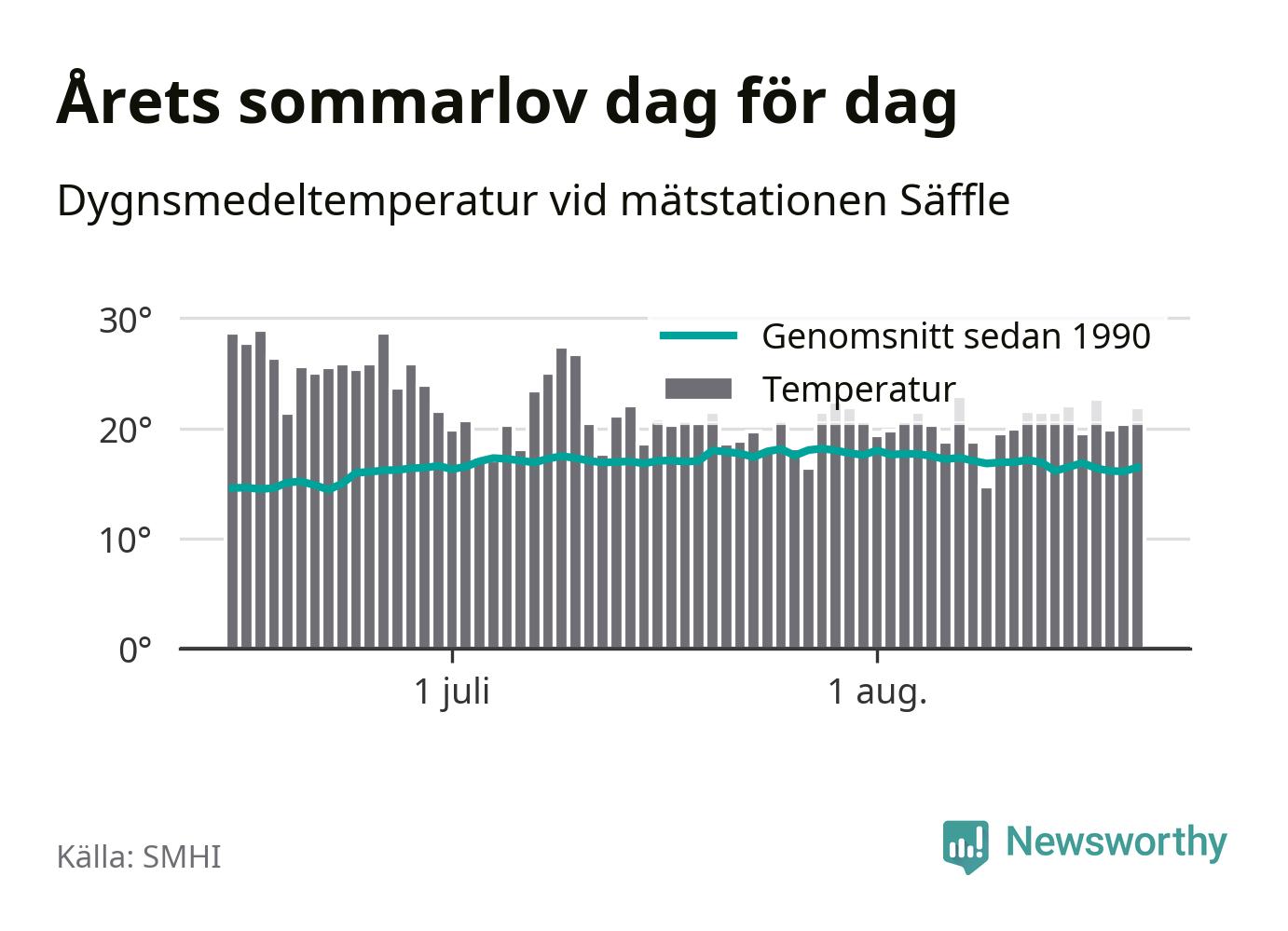 Årets sommarlov dag för dag

Dygnsmedeltemperatur vid mätstationen Säffle

30°
20°
10°
0°

Genomsnitt sedan 1990
Temperatur

1 juli
1 aug.

Källa: SMHI

Newsworthy